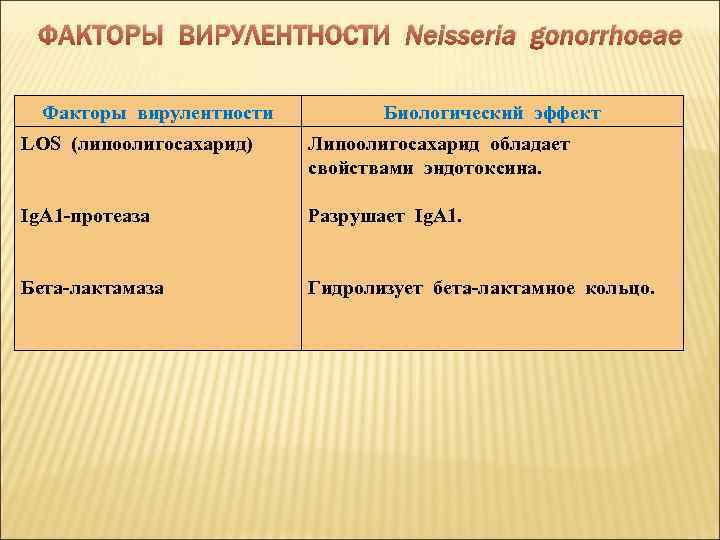 ФАКТОРЫ ВИРУЛЕНТНОСТИ Neisseria gonorrhoeae

| Факторы вирулентности | Биологический эффект |
|---|---|
| LOS (липоолигосахарид) | Липоолигосахарид обладает свойствами эндотоксина. |
| IgA1-протеаза | Разрушает IgA1. |
| Бета-лактамаза | Гидролизует бета-лактамное кольцо. |